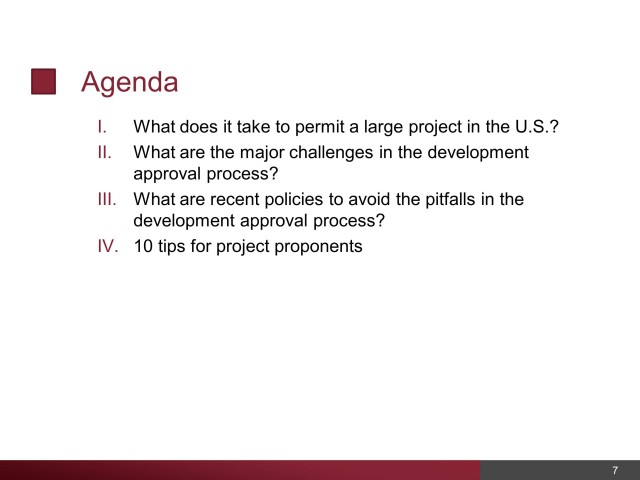 Agenda

I. What does it take to permit a large project in the U.S.?
II. What are the major challenges in the development approval process?
III. What are recent policies to avoid the pitfalls in the development approval process?
IV. 10 tips for project proponents

7